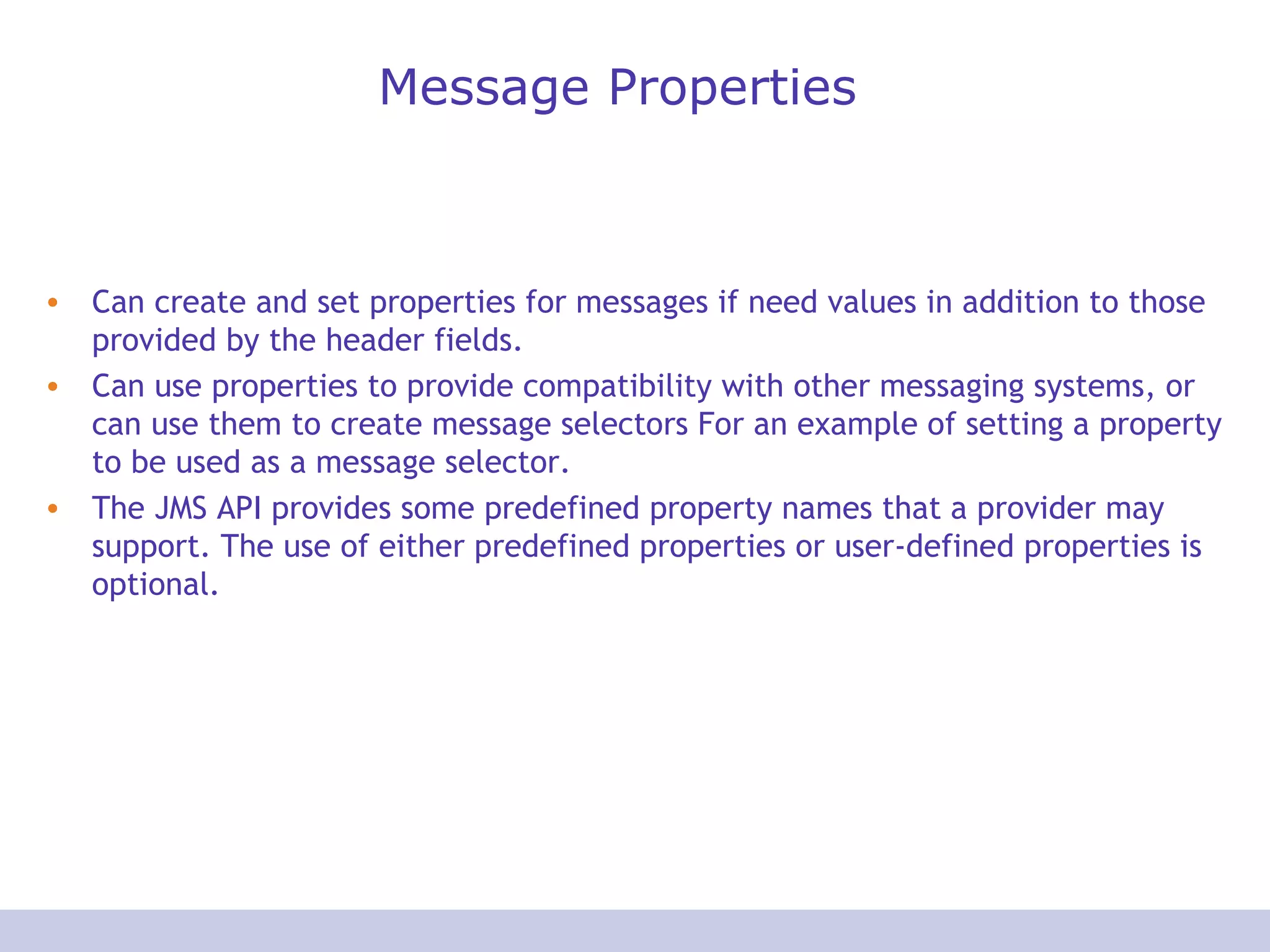 Message Properties

• Can create and set properties for messages if need values in addition to those provided by the header fields.
• Can use properties to provide compatibility with other messaging systems, or can use them to create message selectors For an example of setting a property to be used as a message selector.
• The JMS API provides some predefined property names that a provider may support. The use of either predefined properties or user-defined properties is optional.